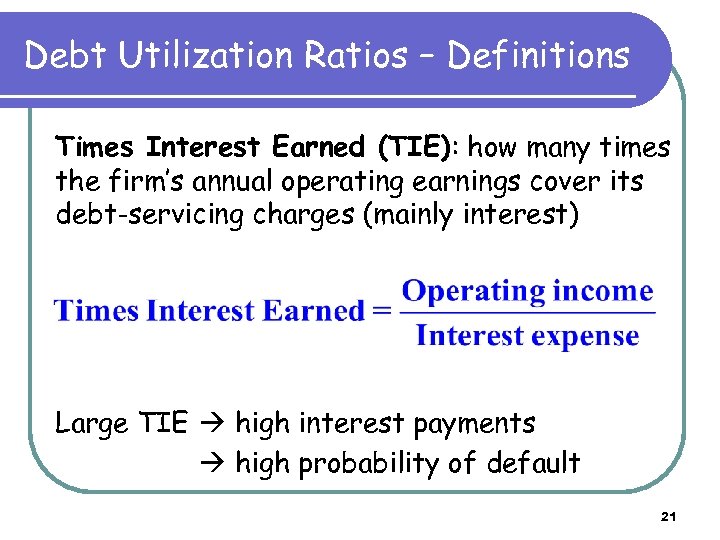 Debt Utilization Ratios – Definitions

Times Interest Earned (TIE): how many times the firm's annual operating earnings cover its debt-servicing charges (mainly interest)

$\text{Times Interest Earned} = \frac{\text{Operating income}}{\text{Interest expense}}$

Large TIE → high interest payments
→ high probability of default

21